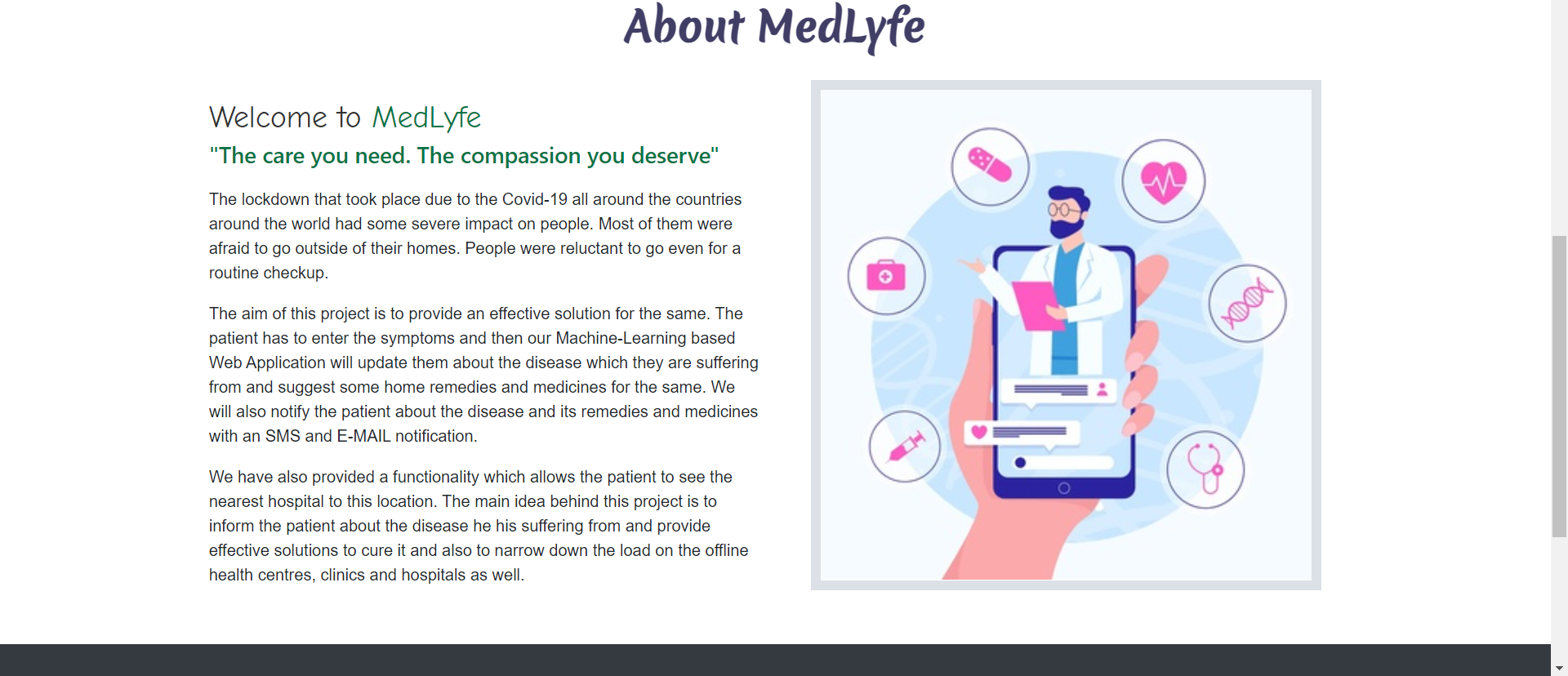 About MedLyfe

Welcome to MedLyfe

"The care you need. The compassion you deserve"

The lockdown that took place due to the Covid-19 all around the countries around the world had some severe impact on people. Most of them were afraid to go outside of their homes. People were reluctant to go even for a routine checkup.

The aim of this project is to provide an effective solution for the same. The patient has to enter the symptoms and then our Machine-Learning based Web Application will update them about the disease which they are suffering from and suggest some home remedies and medicines for the same. We will also notify the patient about the disease and its remedies and medicines with an SMS and E-MAIL notification.

We have also provided a functionality which allows the patient to see the nearest hospital to this location. The main idea behind this project is to inform the patient about the disease he his suffering from and provide effective solutions to cure it and also to narrow down the load on the offline health centres, clinics and hospitals as well.